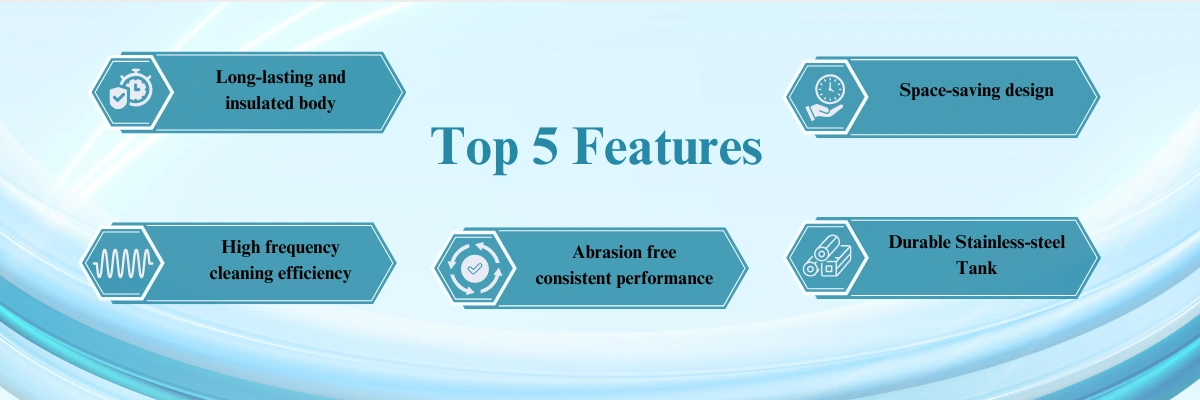 Long-lasting and insulated body

Space-saving design

Top 5 Features

High frequency cleaning efficiency

Abrasion free consistent performance

Durable Stainless-steel Tank